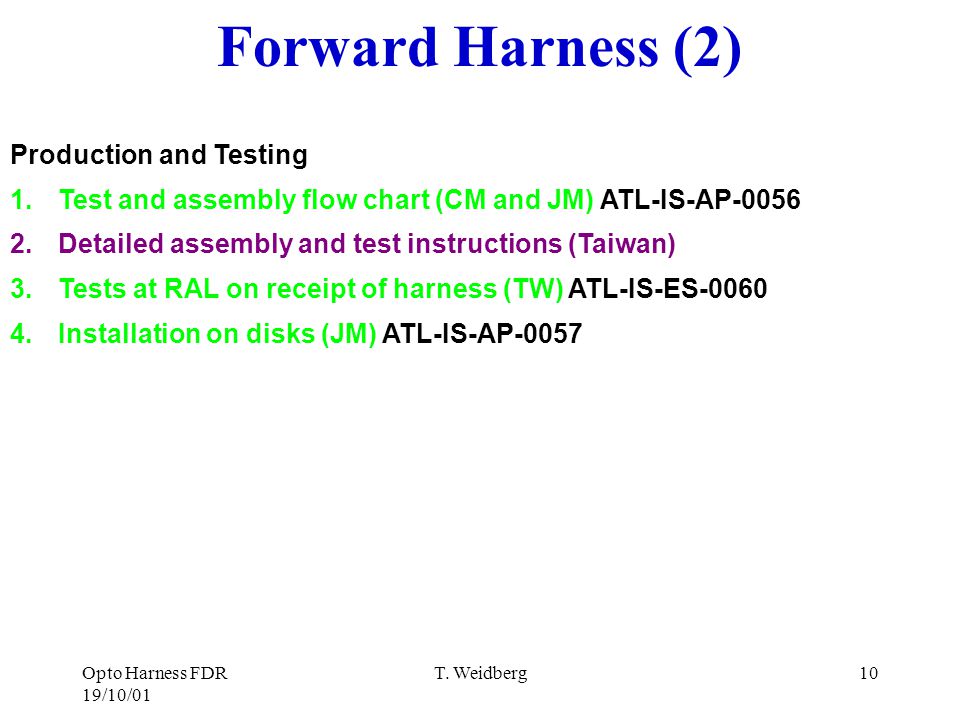 Forward Harness (2)

Production and Testing

1. Test and assembly flow chart (CM and JM) ATL-IS-AP-0056
2. Detailed assembly and test instructions (Taiwan)
3. Tests at RAL on receipt of harness (TW) ATL-IS-ES-0060
4. Installation on disks (JM) ATL-IS-AP-0057

Opto Harness FDR 19/10/01

T. Weidberg

10